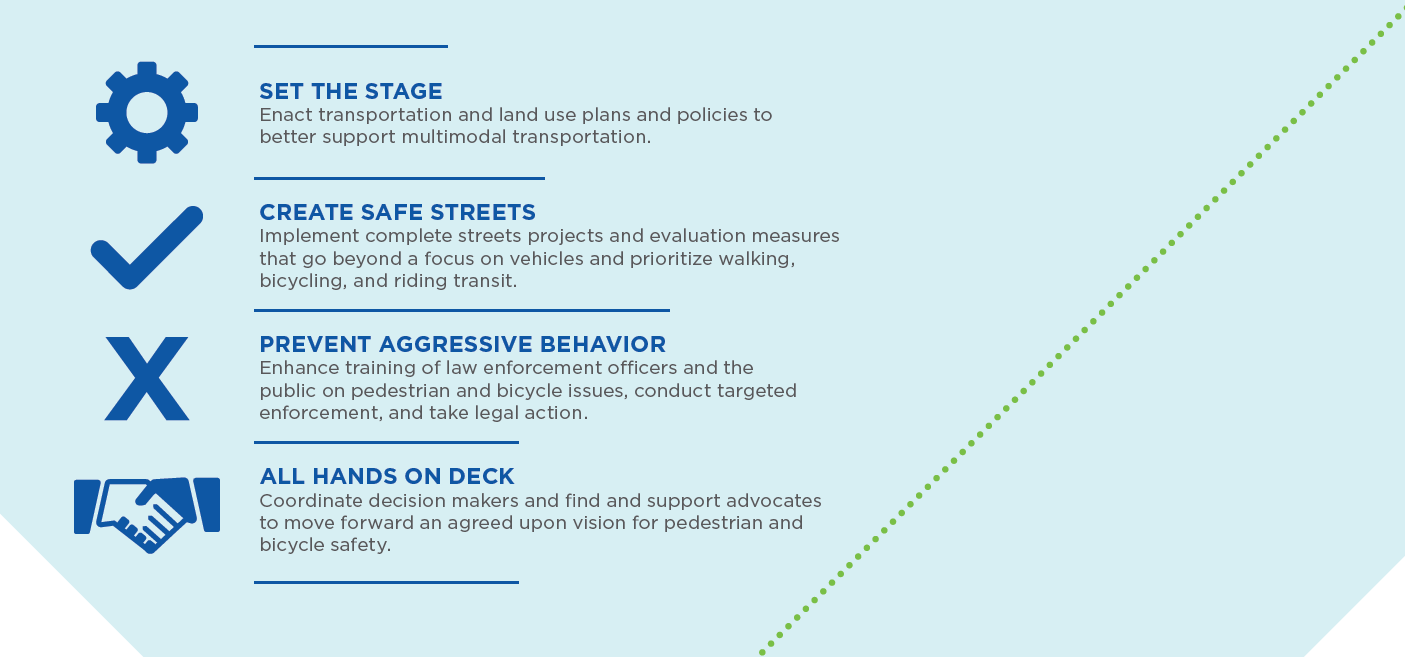 SET THE STAGE
Enact transportation and land use plans and policies to better support multimodal transportation.

CREATE SAFE STREETS
Implement complete streets projects and evaluation measures that go beyond a focus on vehicles and prioritize walking, bicycling, and riding transit.

PREVENT AGGRESSIVE BEHAVIOR
Enhance training of law enforcement officers and the public on pedestrian and bicycle issues, conduct targeted enforcement, and take legal action.

ALL HANDS ON DECK
Coordinate decision makers and find and support advocates to move forward an agreed upon vision for pedestrian and bicycle safety.